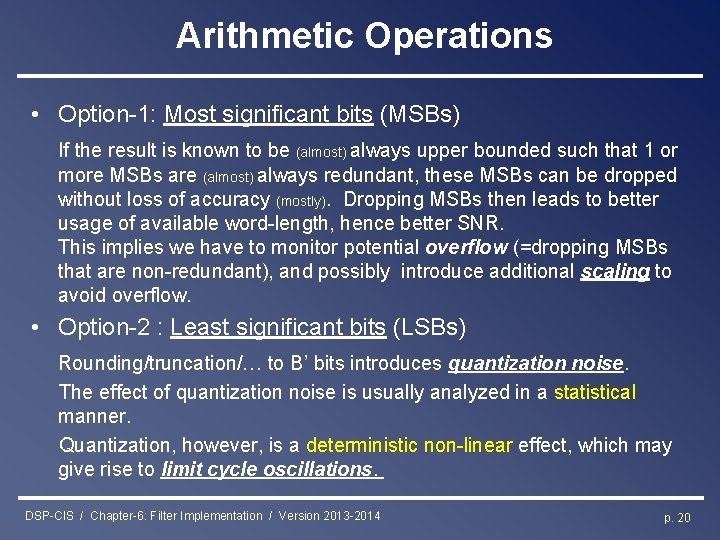 Arithmetic Operations

• Option-1: Most significant bits (MSBs)

If the result is known to be (almost) always upper bounded such that 1 or more MSBs are (almost) always redundant, these MSBs can be dropped without loss of accuracy (mostly). Dropping MSBs then leads to better usage of available word-length, hence better SNR.
This implies we have to monitor potential overflow (=dropping MSBs that are non-redundant), and possibly introduce additional scaling to avoid overflow.

• Option-2 : Least significant bits (LSBs)

Rounding/truncation/… to B' bits introduces quantization noise.

The effect of quantization noise is usually analyzed in a statistical manner.

Quantization, however, is a deterministic non-linear effect, which may give rise to limit cycle oscillations.

DSP-CIS / Chapter-6: Filter Implementation / Version 2013-2014

p. 20